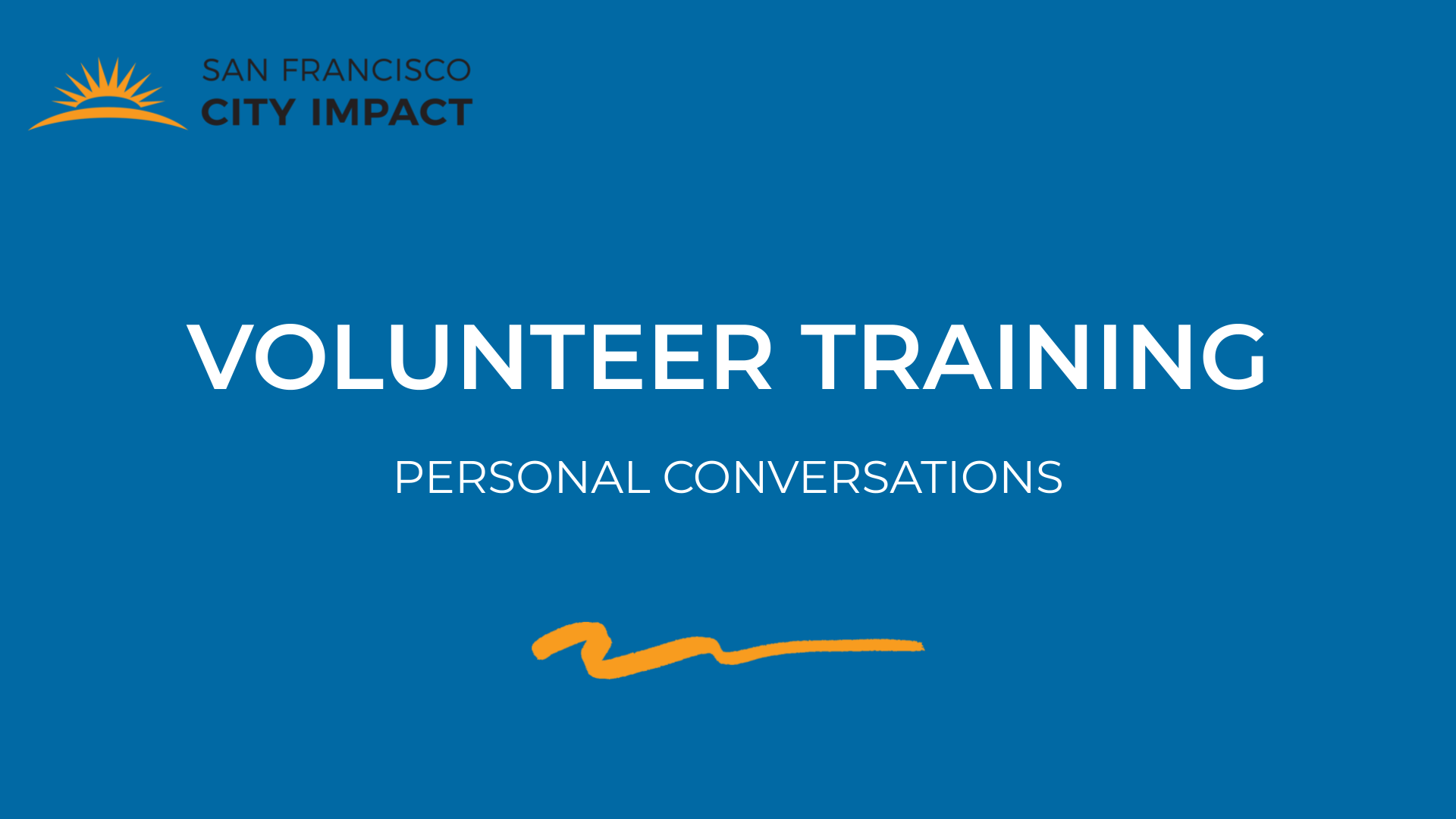 SAN FRANCISCO
CITY IMPACT

VOLUNTEER TRAINING

PERSONAL CONVERSATIONS